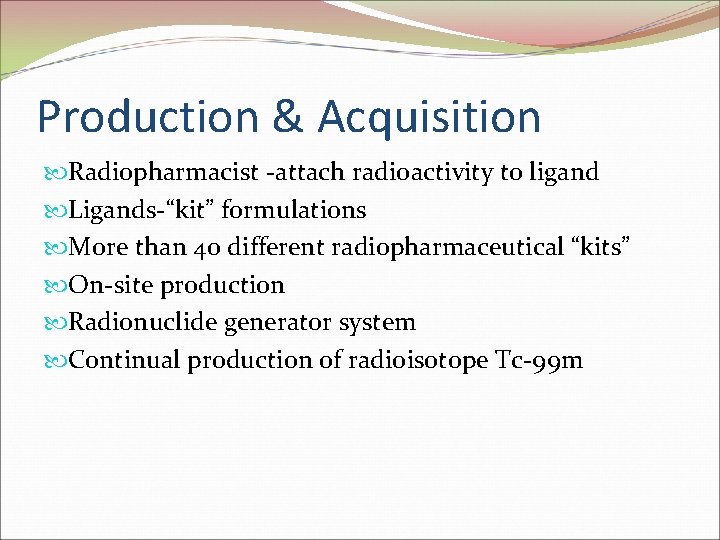 Production & Acquisition

Radiopharmacist -attach radioactivity to ligand
Ligands-“kit” formulations
More than 40 different radiopharmaceutical “kits”
On-site production
Radionuclide generator system
Continual production of radioisotope Tc-99m